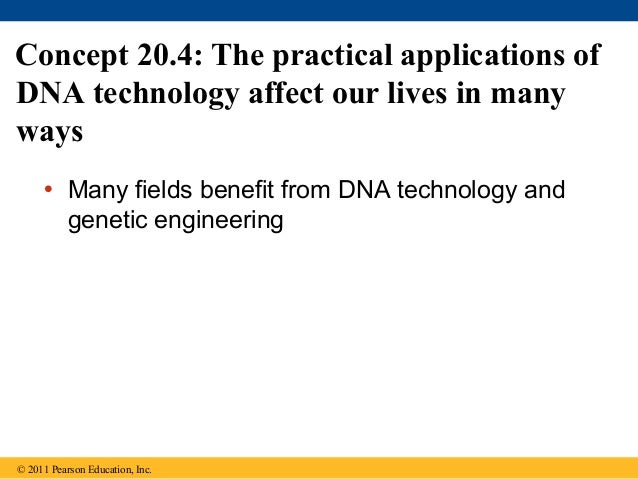 Concept 20.4: The practical applications of DNA technology affect our lives in many ways

• Many fields benefit from DNA technology and genetic engineering

© 2011 Pearson Education, Inc.